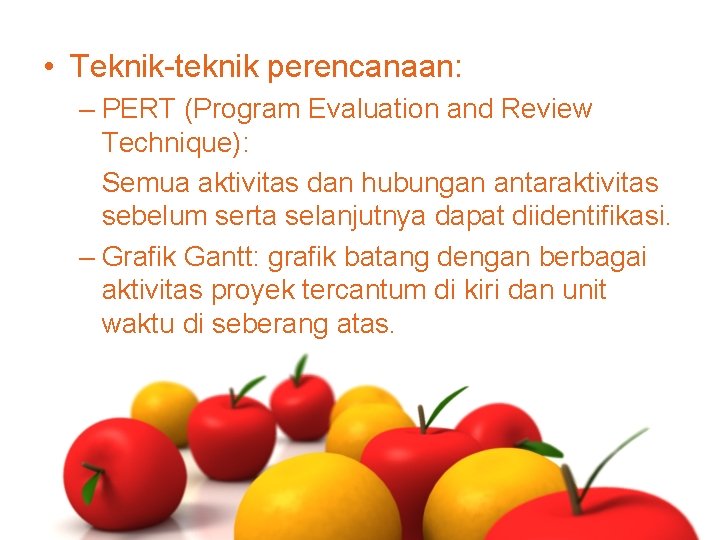 • Teknik-teknik perencanaan:

– PERT (Program Evaluation and Review Technique):

Semua aktivitas dan hubungan antaraktivitas sebelum serta selanjutnya dapat diidentifikasi.

– Grafik Gantt: grafik batang dengan berbagai aktivitas proyek tercantum di kiri dan unit waktu di seberang atas.